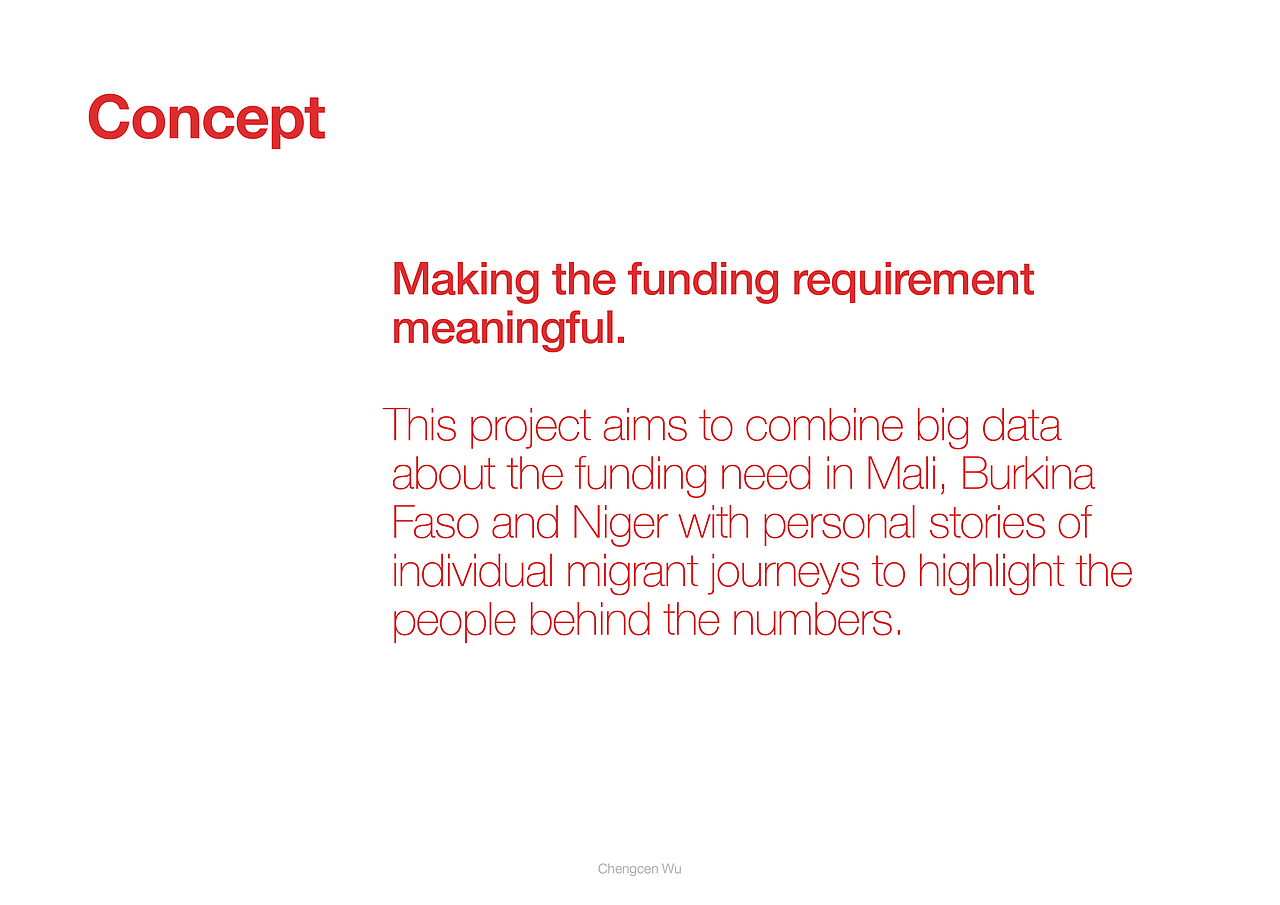 Concept

Making the funding requirement meaningful.

This project aims to combine big data about the funding need in Mali, Burkina Faso and Niger with personal stories of individual migrant journeys to highlight the people behind the numbers.

Chengcen Wu